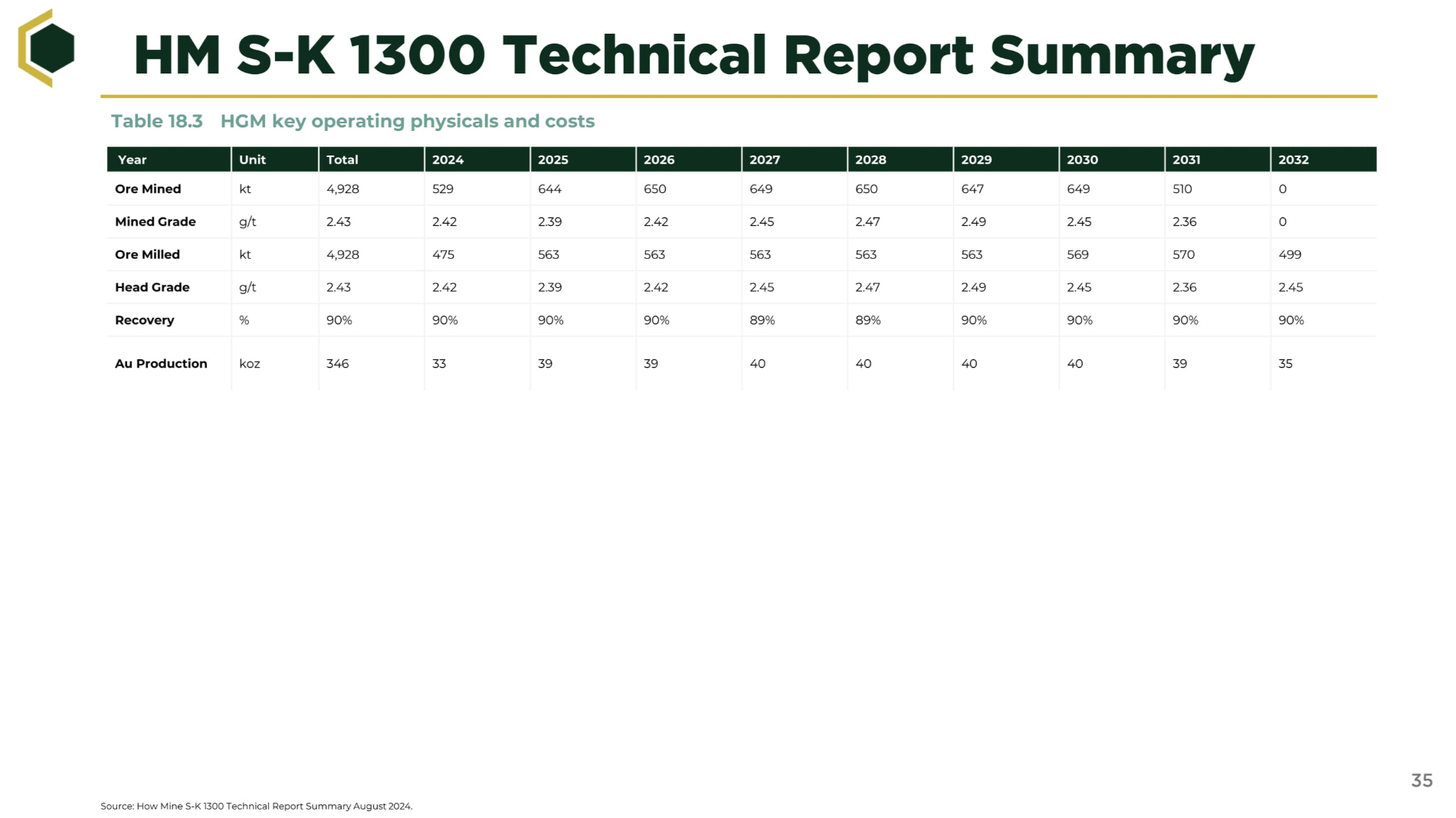 HM S-K 1300 Technical Report Summary

Table 18.3 HGM key operating physicals and costs

| Year | Unit | Total | 2024 | 2025 | 2026 | 2027 | 2028 | 2029 | 2030 | 2031 | 2032 |
|---|---|---|---|---|---|---|---|---|---|---|---|
| Ore Mined | kt | 4,928 | 529 | 644 | 650 | 649 | 650 | 647 | 649 | 510 | 0 |
| Mined Grade | g/t | 2.43 | 2.42 | 2.39 | 2.42 | 2.45 | 2.47 | 2.49 | 2.45 | 2.36 | 0 |
| Ore Milled | kt | 4,928 | 475 | 563 | 563 | 563 | 563 | 563 | 569 | 570 | 499 |
| Head Grade | g/t | 2.43 | 2.42 | 2.39 | 2.42 | 2.45 | 2.47 | 2.49 | 2.45 | 2.36 | 2.45 |
| Recovery | % | 90% | 90% | 90% | 90% | 89% | 89% | 90% | 90% | 90% | 90% |
| Au Production | koz | 346 | 33 | 39 | 39 | 40 | 40 | 40 | 40 | 39 | 35 |

35

Source: How Mine S-K 1300 Technical Report Summary August 2024.